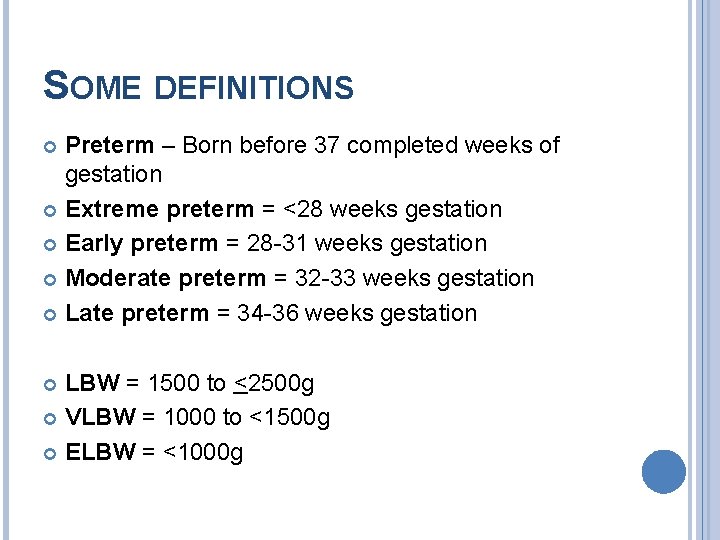 SOME DEFINITIONS

Preterm – Born before 37 completed weeks of gestation

Extreme preterm = <28 weeks gestation

Early preterm = 28-31 weeks gestation

Moderate preterm = 32-33 weeks gestation

Late preterm = 34-36 weeks gestation

LBW = 1500 to $\leq$2500g

VLBW = 1000 to <1500g

ELBW = <1000g